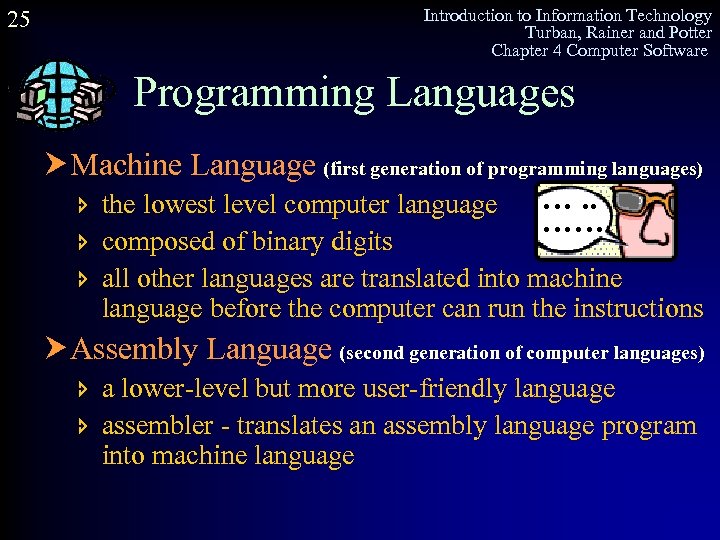 25

Introduction to Information Technology
Turban, Rainer and Potter
Chapter 4 Computer Software

Programming Languages

Machine Language (first generation of programming languages)

the lowest level computer language

composed of binary digits

all other languages are translated into machine language before the computer can run the instructions

Assembly Language (second generation of computer languages)

a lower-level but more user-friendly language

assembler - translates an assembly language program into machine language